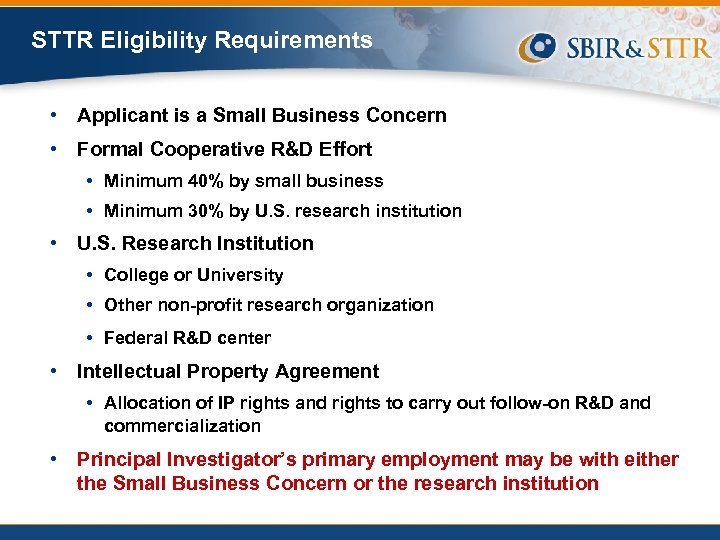 STTR Eligibility Requirements

SBIR&STTR

• Applicant is a Small Business Concern

• Formal Cooperative R&D Effort

• Minimum 40% by small business

• Minimum 30% by U.S. research institution

• U.S. Research Institution

• College or University

• Other non-profit research organization

• Federal R&D center

• Intellectual Property Agreement

• Allocation of IP rights and rights to carry out follow-on R&D and commercialization

• Principal Investigator's primary employment may be with either the Small Business Concern or the research institution